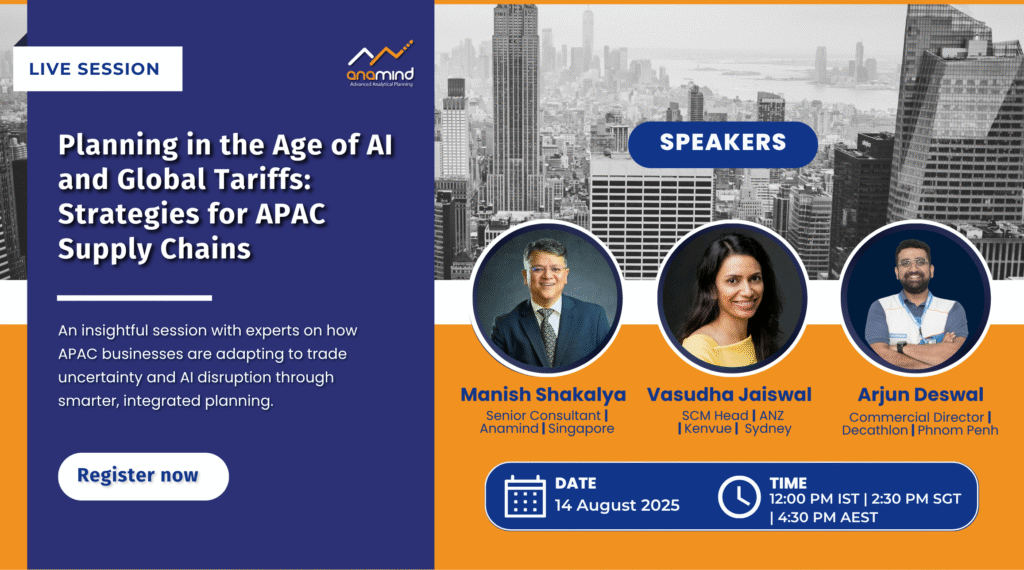 LIVE SESSION

anamind
Advanced Analytical Planning

Planning in the Age of AI and Global Tariffs: Strategies for APAC Supply Chains

An insightful session with experts on how APAC businesses are adapting to trade uncertainty and AI disruption through smarter, integrated planning.

Register now

SPEAKERS

Manish Shakalya
Senior Consultant | Anamind | Singapore

Vasudha Jaiswal
SCM Head | ANZ | Kenvue | Sydney

Arjun Deswal
Commercial Director | Decathlon | Phnom Penh

DATE
14 August 2025

TIME
12:00 PM IST | 2:30 PM SGT | 4:30 PM AEST